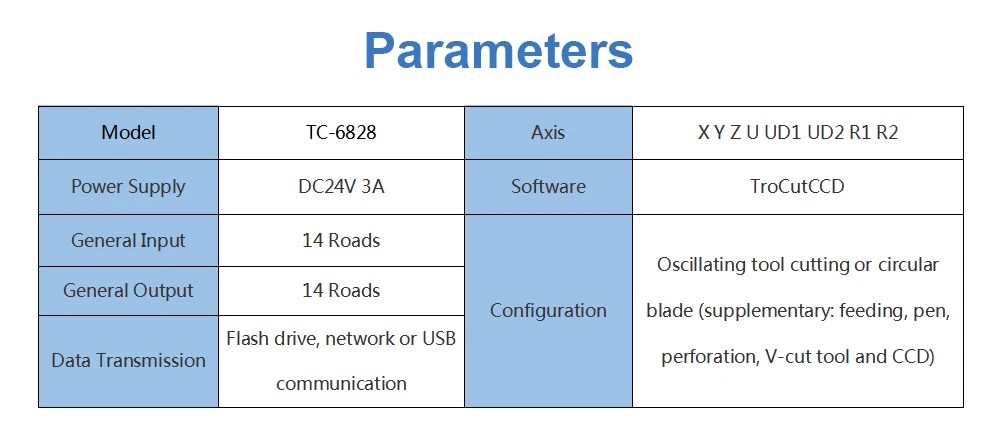 Parameters

| Model | TC-6828 | Axis | X Y Z U UD1 UD2 R1 R2 |
|---|---|---|---|
| Power Supply | DC24V 3A | Software | TroCutCCD |
| General Input | 14 Roads | Configuration | Oscillating tool cutting or circular blade (supplementary: feeding, pen, perforation, V-cut tool and CCD) |
| General Output | 14 Roads | | |
| Data Transmission | Flash drive, network or USB communication | | |